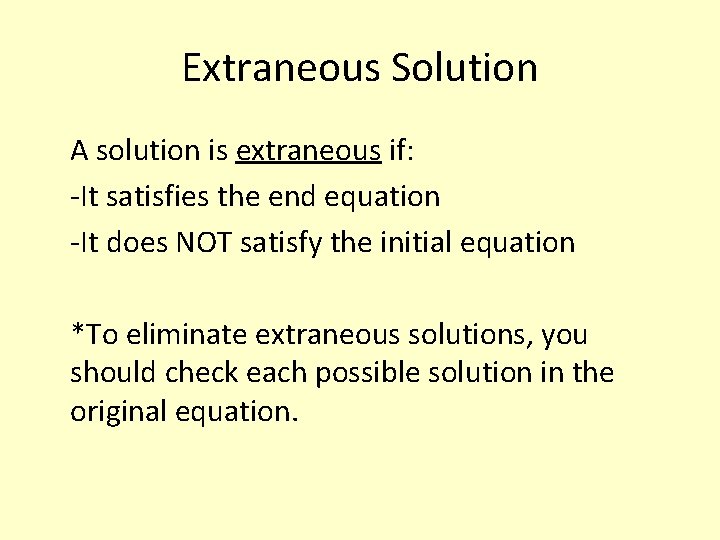 Extraneous Solution

A solution is extraneous if:
-It satisfies the end equation
-It does NOT satisfy the initial equation

*To eliminate extraneous solutions, you should check each possible solution in the original equation.